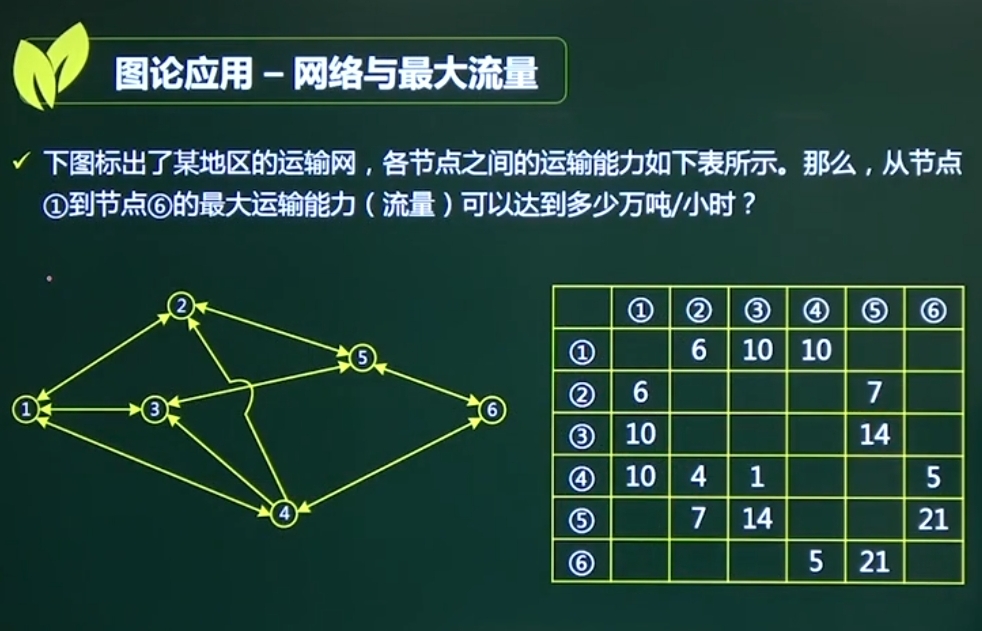 图论应用 – 网络与最大流量

✓ 下图标出了某地区的运输网，各节点之间的运输能力如下表所示。那么，从节点①到节点⑥的最大运输能力（流量）可以达到多少万吨/小时？

2
5
1
3
6
4

| | ① | ② | ③ | ④ | ⑤ | ⑥ |
|---|---|---|---|---|---|---|
| ① | | 6 | 10 | 10 | | |
| ② | 6 | | | | 7 | |
| ③ | 10 | | | | 14 | |
| ④ | 10 | 4 | 1 | | | 5 |
| ⑤ | | 7 | 14 | | | 21 |
| ⑥ | | | | 5 | 21 | |